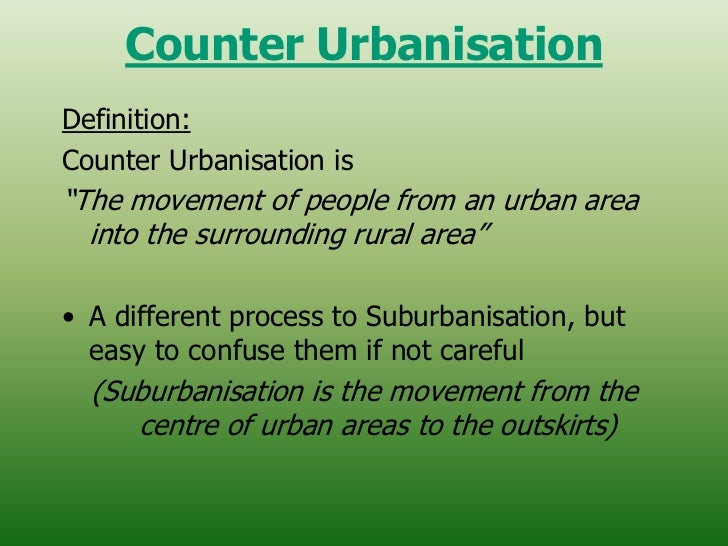 Counter Urbanisation

Definition:

Counter Urbanisation is

"The movement of people from an urban area into the surrounding rural area"

• A different process to Suburbanisation, but easy to confuse them if not careful

(Suburbanisation is the movement from the centre of urban areas to the outskirts)